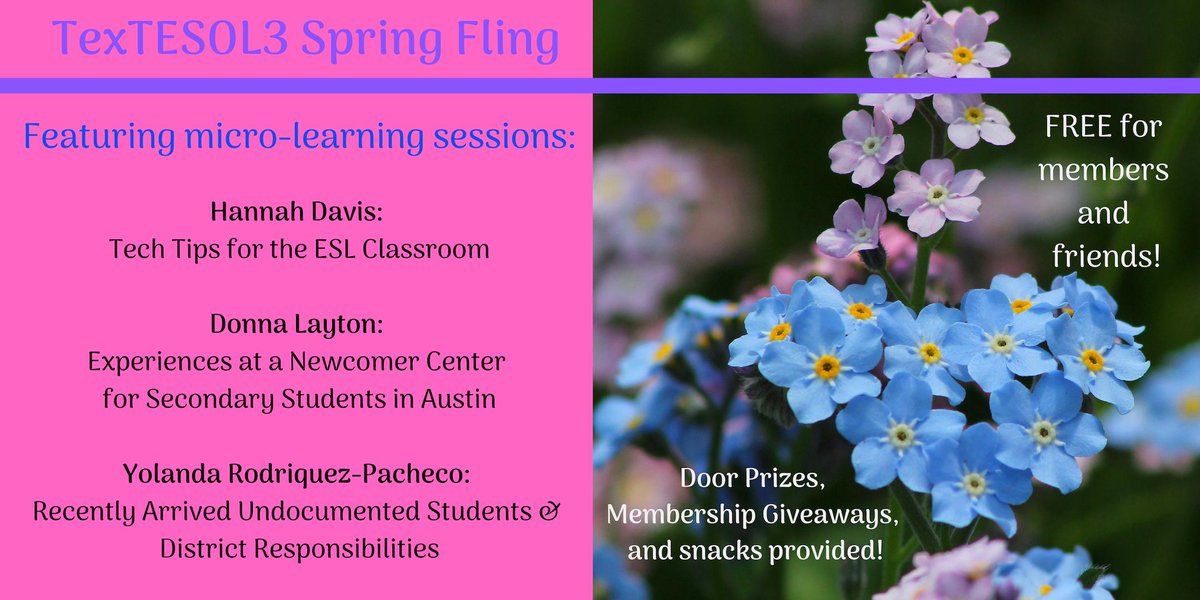 TexTESOL3 Spring Fling

Featuring micro-learning sessions:

Hannah Davis:
Tech Tips for the ESL Classroom

Donna Layton:
Experiences at a Newcomer Center for Secondary Students in Austin

Yolanda Rodriquez-Pacheco:
Recently Arrived Undocumented Students & District Responsibilities

FREE for members and friends!

Door Prizes, Membership Giveaways, and snacks provided!